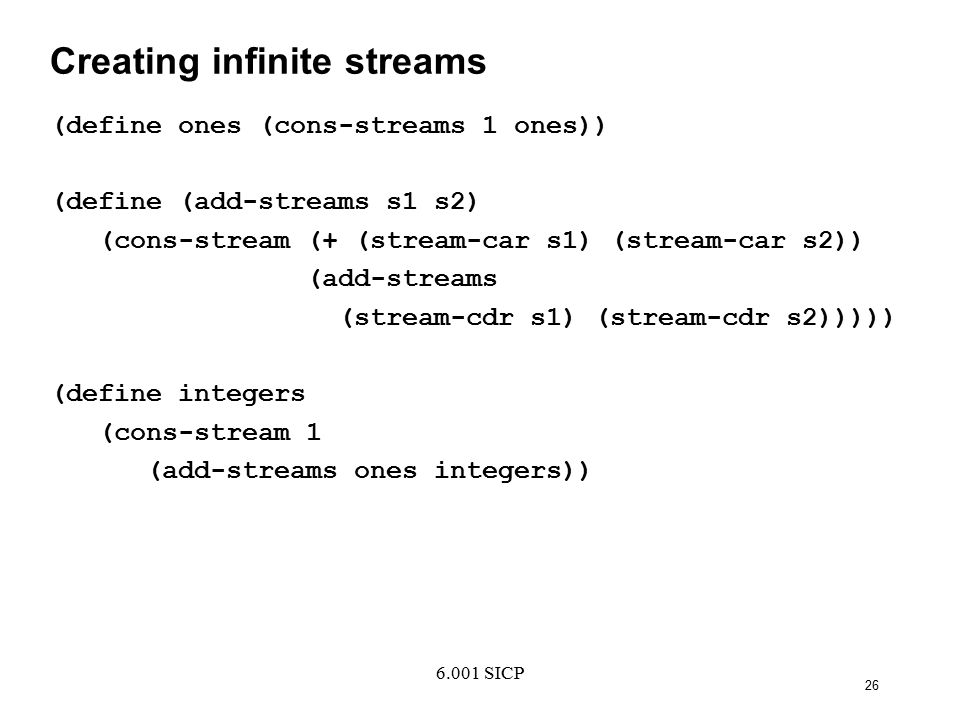 Creating infinite streams

(define ones (cons-streams 1 ones))

(define (add-streams s1 s2)
   (cons-stream (+ (stream-car s1) (stream-car s2))
                (add-streams
                  (stream-cdr s1) (stream-cdr s2)))))

(define integers
   (cons-stream 1
      (add-streams ones integers))

6.001 SICP

26